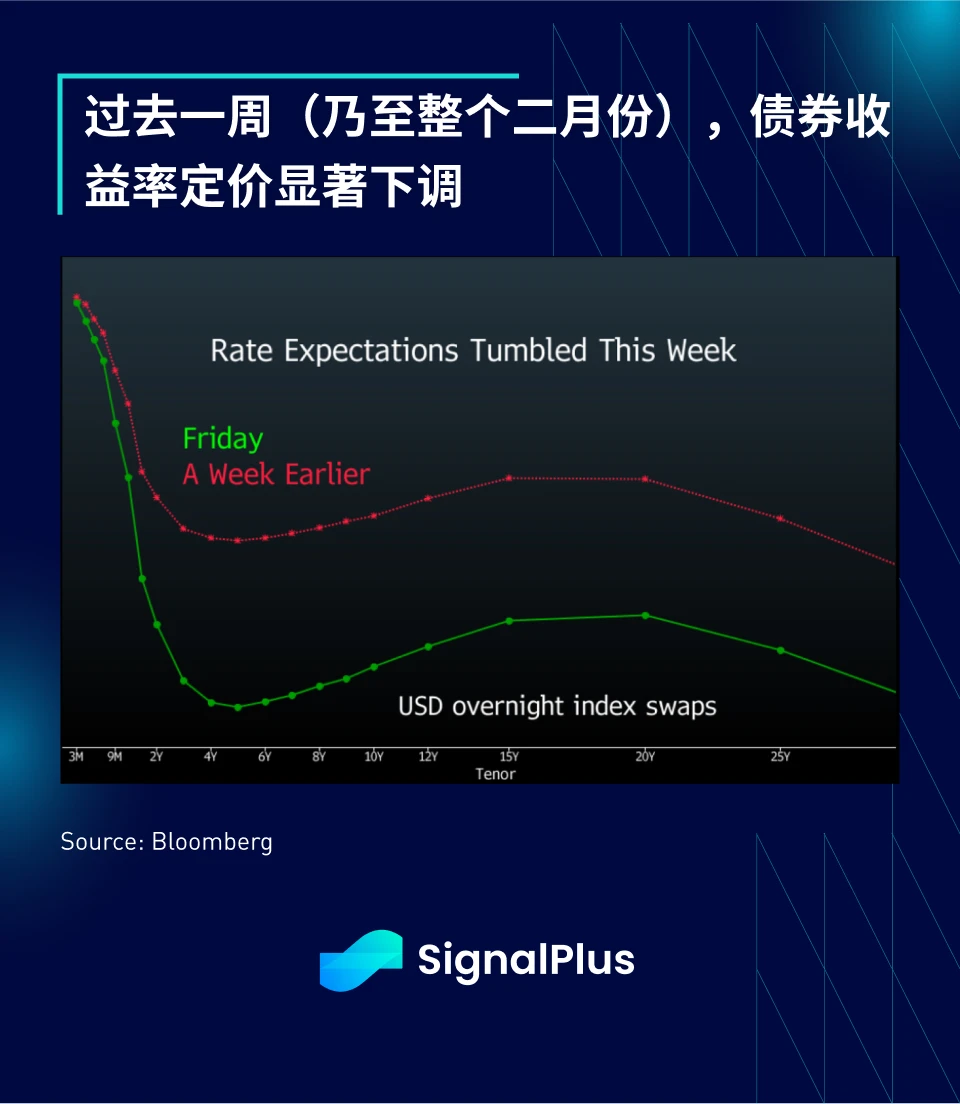 过去一周（乃至整个二月份），债券收益率定价显著下调

Rate Expectations Tumbled This Week

Friday
A Week Earlier

USD overnight index swaps

3M 9M 2Y 4Y 6Y 8Y 10Y 12Y 15Y 20Y 25Y
Tenor

Source: Bloomberg

SignalPlus